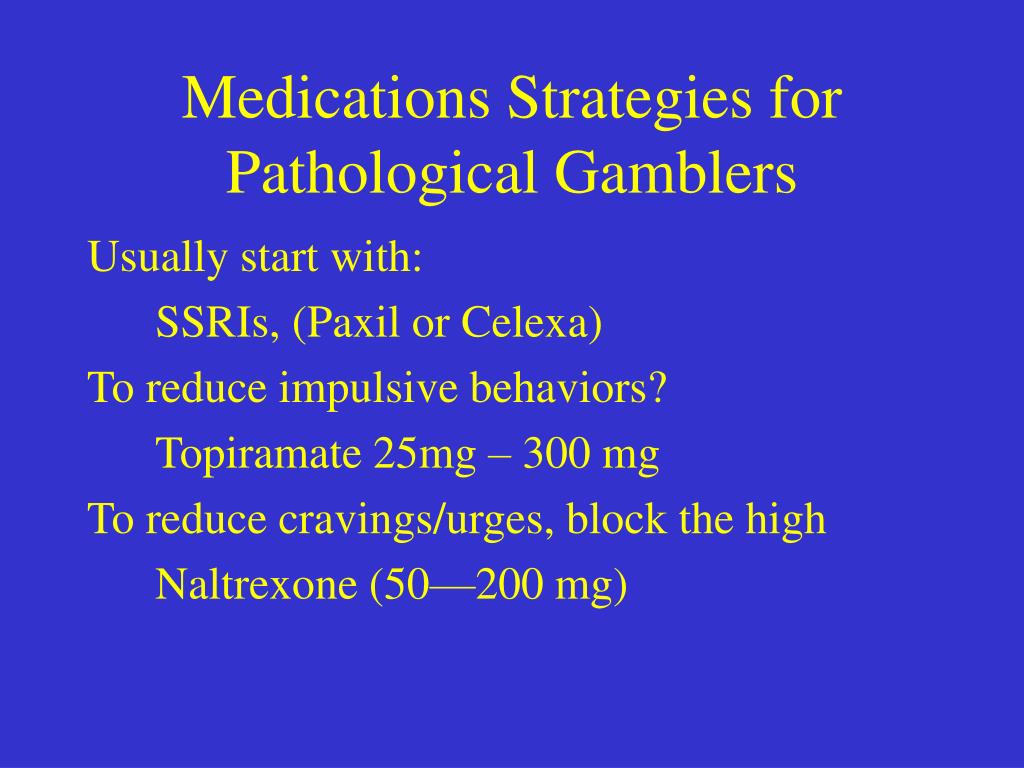 Medications Strategies for Pathological Gamblers

Usually start with:

SSRIs, (Paxil or Celexa)

To reduce impulsive behaviors?

Topiramate 25mg – 300 mg

To reduce cravings/urges, block the high

Naltrexone (50—200 mg)